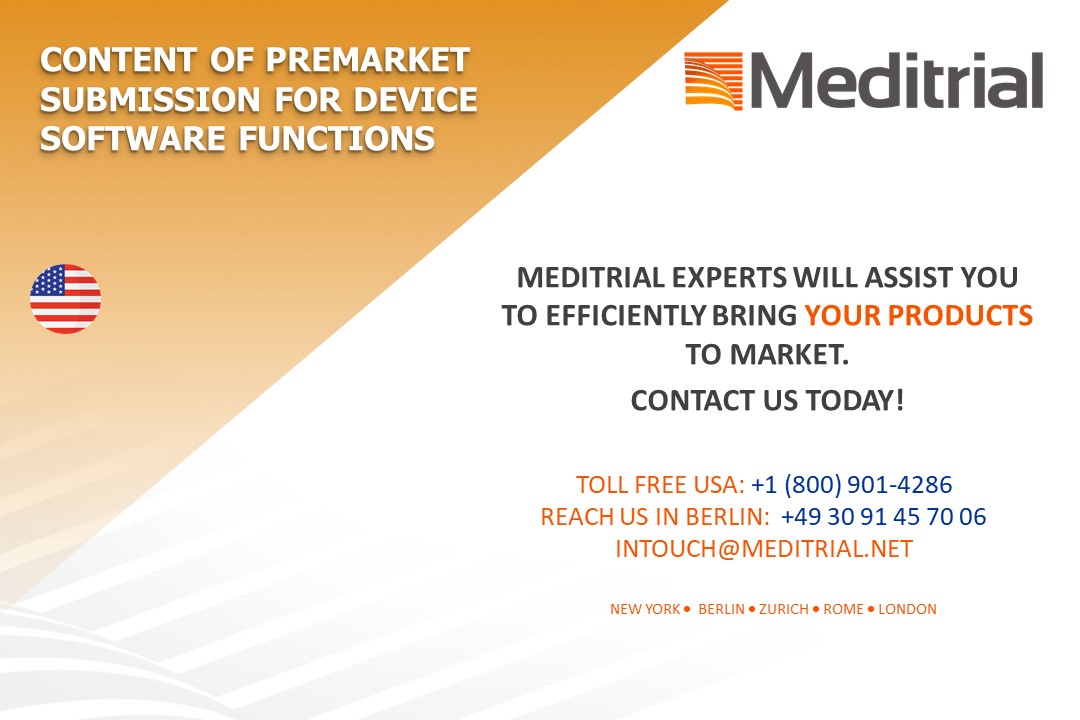 CONTENT OF PREMARKET SUBMISSION FOR DEVICE SOFTWARE FUNCTIONS

Meditrial

MEDITRIAL EXPERTS WILL ASSIST YOU TO EFFICIENTLY BRING YOUR PRODUCTS TO MARKET.

CONTACT US TODAY!

TOLL FREE USA: +1 (800) 901-4286
REACH US IN BERLIN: +49 30 91 45 70 06
INTOUCH@MEDITRIAL.NET

NEW YORK • BERLIN • ZURICH • ROME • LONDON